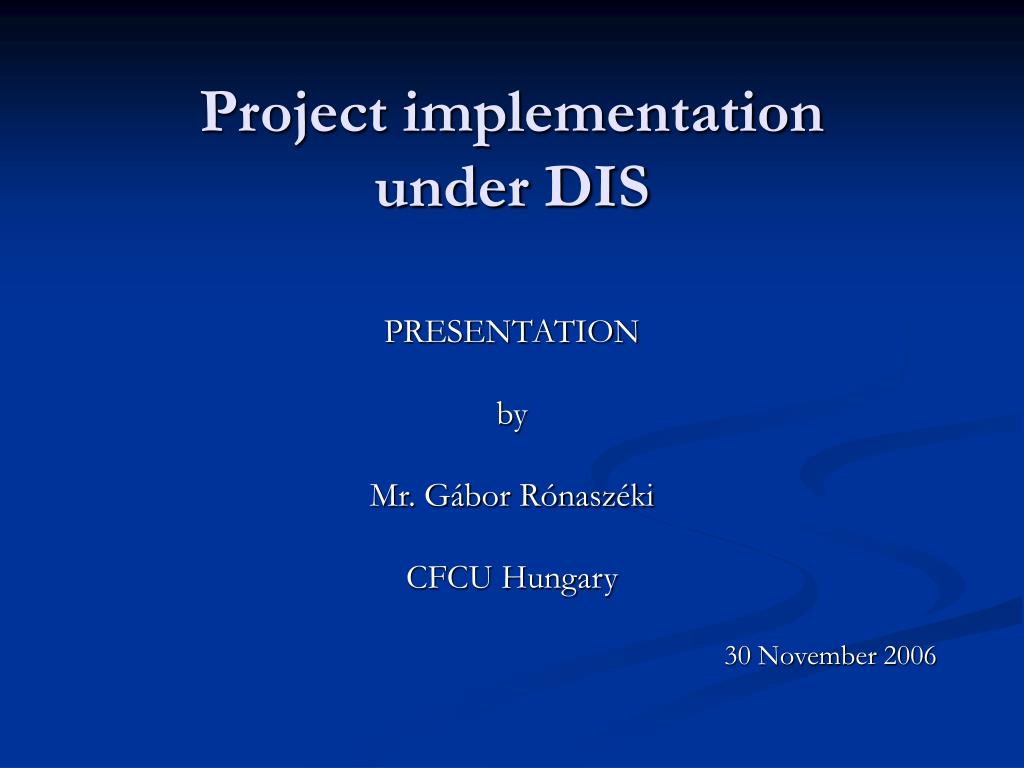 Project implementation under DIS

PRESENTATION

by

Mr. Gábor Rónaszéki

CFCU Hungary

30 November 2006